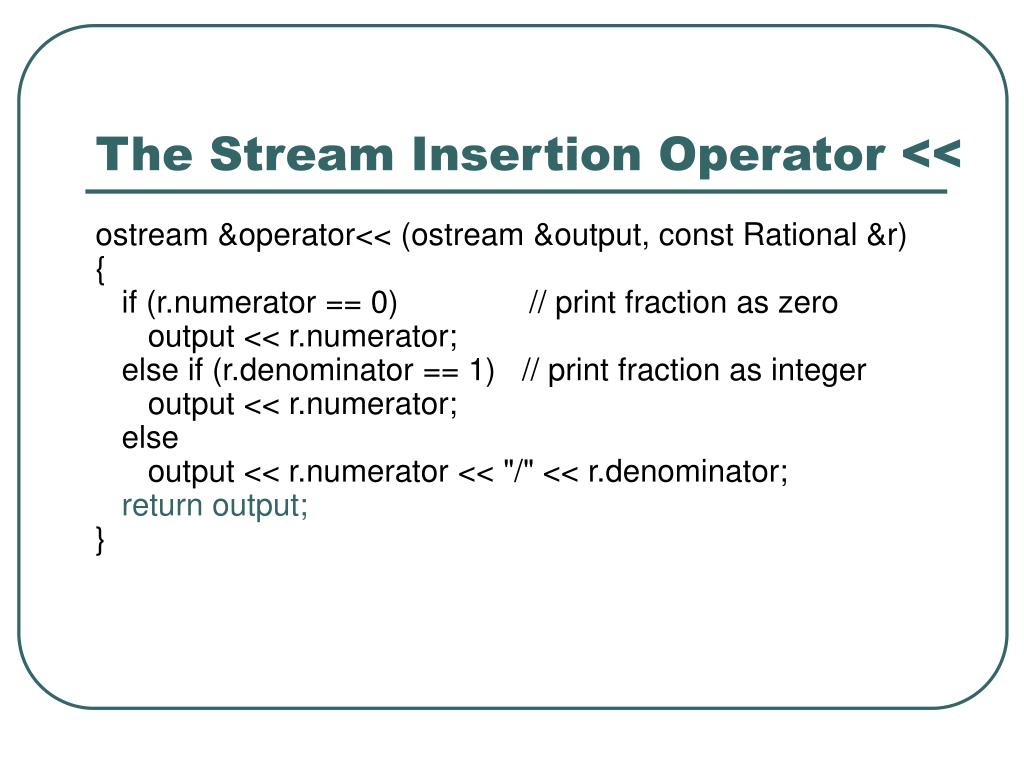 The Stream Insertion Operator <<

ostream &operator<< (ostream &output, const Rational &r)
{
if (r.numerator == 0)  // print fraction as zero
output << r.numerator;
else if (r.denominator == 1)  // print fraction as integer
output << r.numerator;
else
output << r.numerator << "/" << r.denominator;
return output;
}